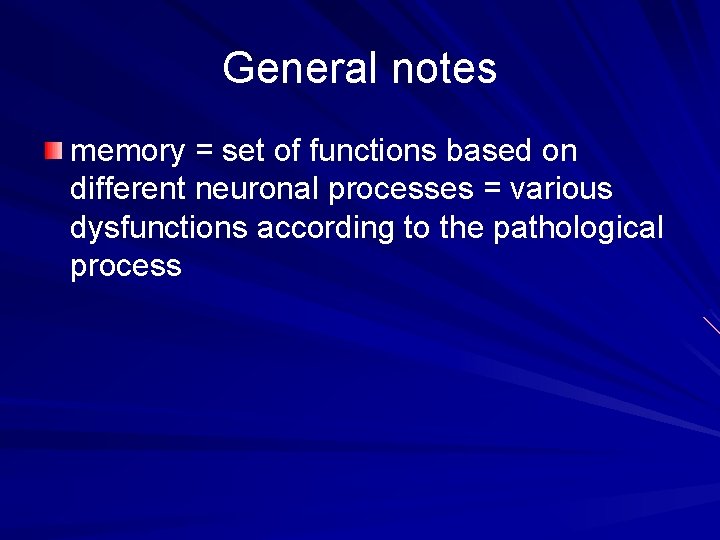 General notes

memory = set of functions based on different neuronal processes = various dysfunctions according to the pathological process